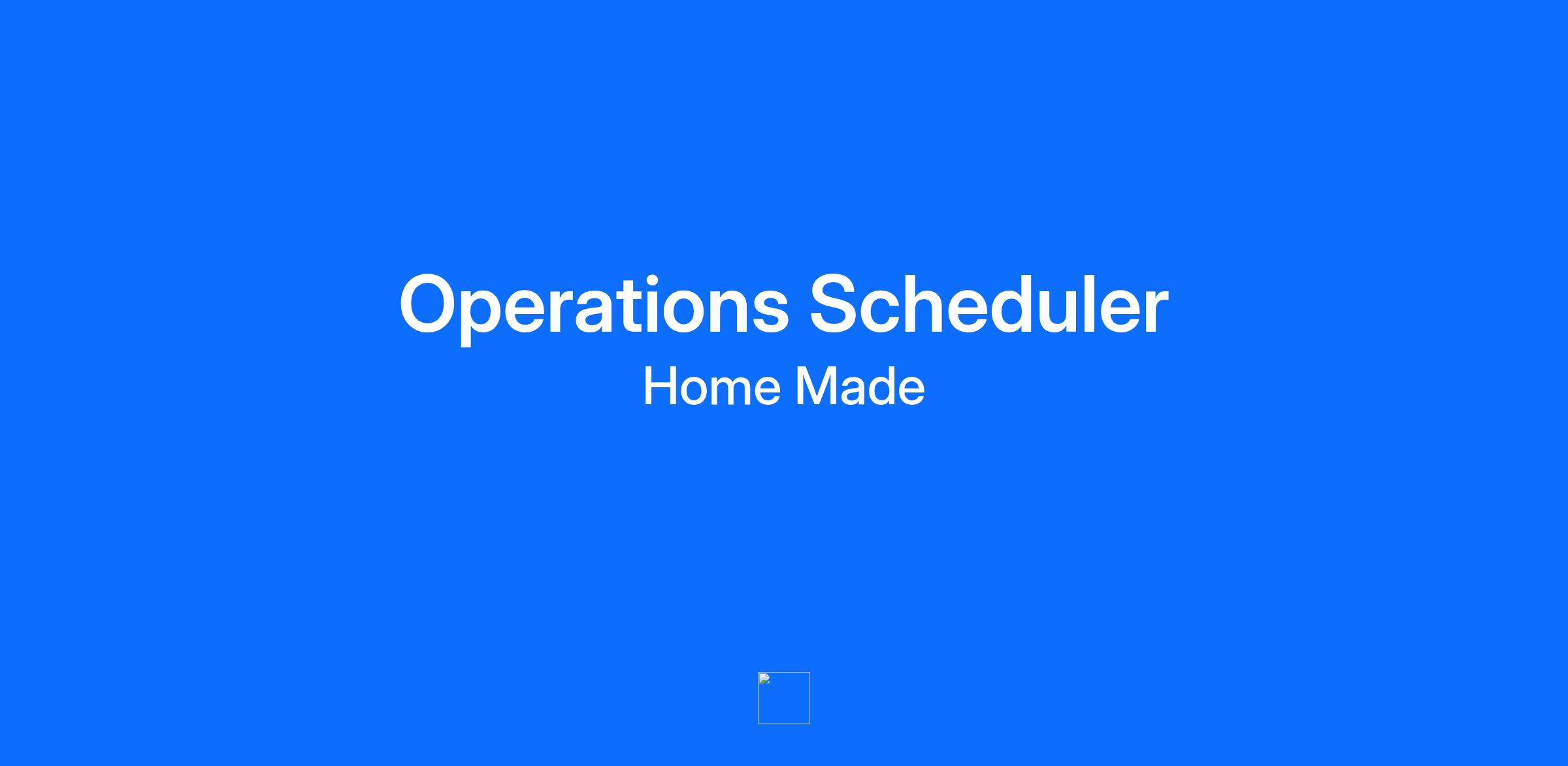 Operations Scheduler

Home Made